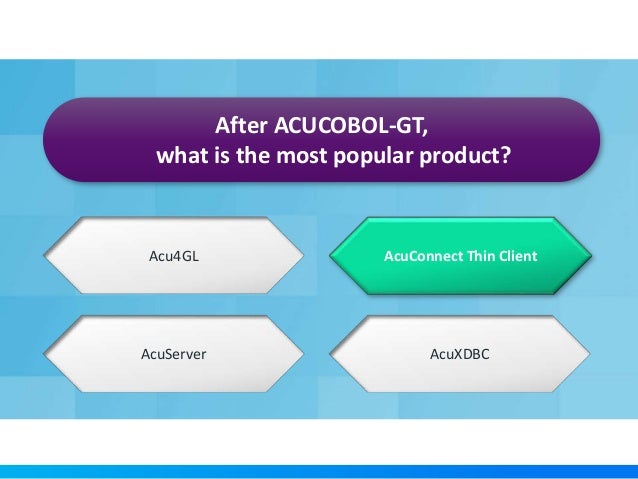 After ACUCOBOL-GT,
what is the most popular product?

Acu4GL

AcuConnect Thin Client

AcuServer

AcuXDBC